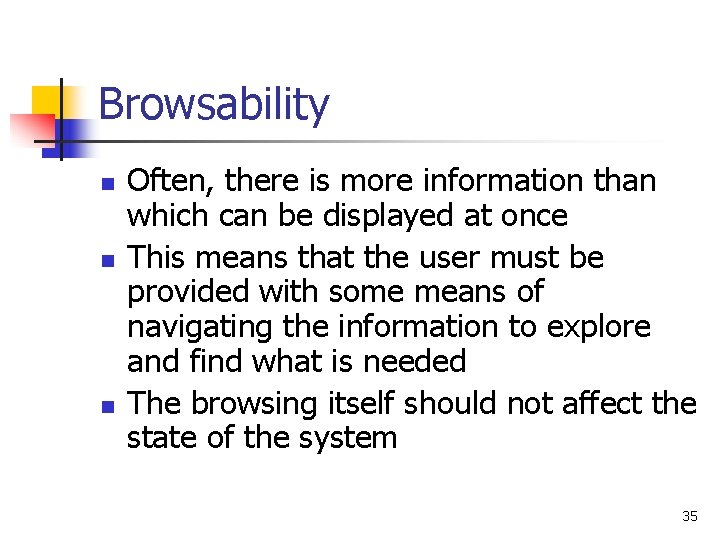 Browsability

- Often, there is more information than which can be displayed at once
- This means that the user must be provided with some means of navigating the information to explore and find what is needed
- The browsing itself should not affect the state of the system

35